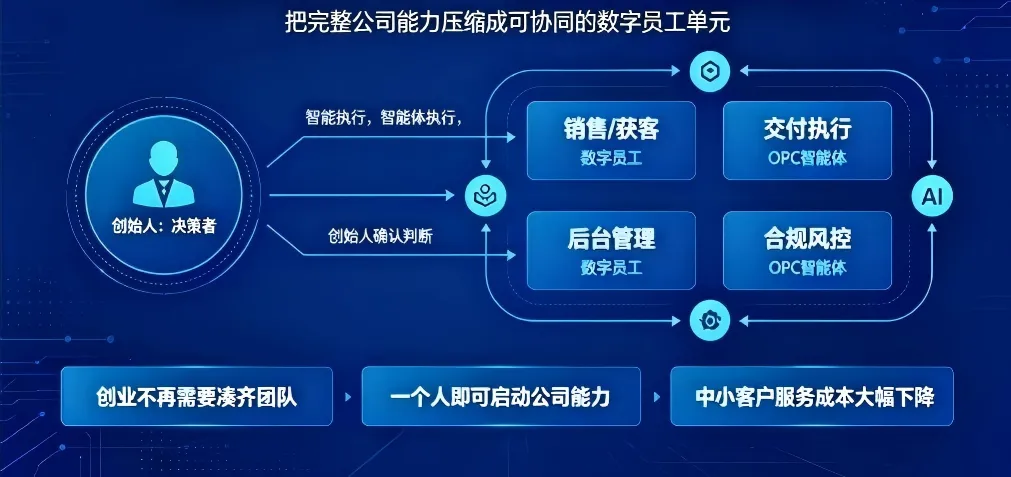 把完整公司能力压缩成可协同的数字员工单元

创始人：决策者

智能执行，智能体执行，

创始人确认判断

销售/获客
数字员工

交付执行
OPC智能体

后台管理
数字员工

合规风控
OPC智能体

AI

创业不再需要凑齐团队

一个人即可启动公司能力

中小客户服务成本大幅下降